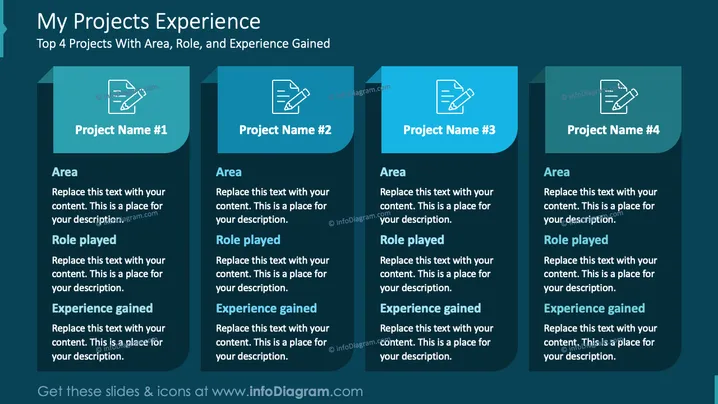 My Projects Experience

Top 4 Projects With Area, Role, and Experience Gained

Project Name #1

Area

Replace this text with your content. This is a place for your description.

Role played

Replace this text with your content. This is a place for your description.

Experience gained

Replace this text with your content. This is a place for your description.

Project Name #2

Area

Replace this text with your content. This is a place for your description.

Role played

Replace this text with your content. This is a place for your description.

Experience gained

Replace this text with your content. This is a place for your description.

Project Name #3

Area

Replace this text with your content. This is a place for your description.

Role played

Replace this text with your content. This is a place for your description.

Experience gained

Replace this text with your content. This is a place for your description.

Project Name #4

Area

Replace this text with your content. This is a place for your description.

Role played

Replace this text with your content. This is a place for your description.

Experience gained

Replace this text with your content. This is a place for your description.

© infoDiagram.com

Get these slides & icons at www.infoDiagram.com